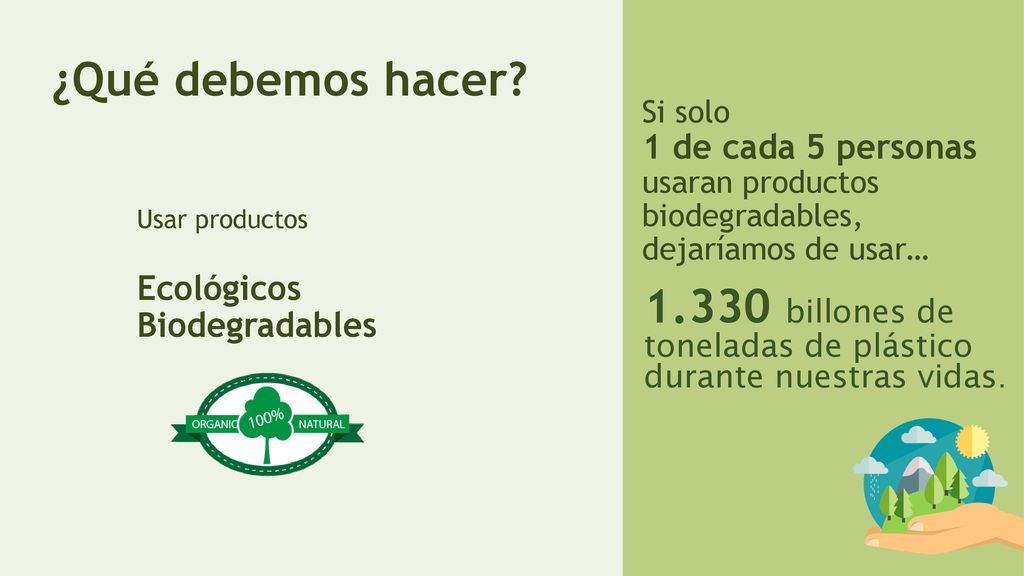 ¿Qué debemos hacer?

Usar productos

Ecológicos
Biodegradables

ORGANIC 100% NATURAL

Si solo
1 de cada 5 personas
usaran productos biodegradables, dejaríamos de usar…

1.330 billones de toneladas de plástico durante nuestras vidas.